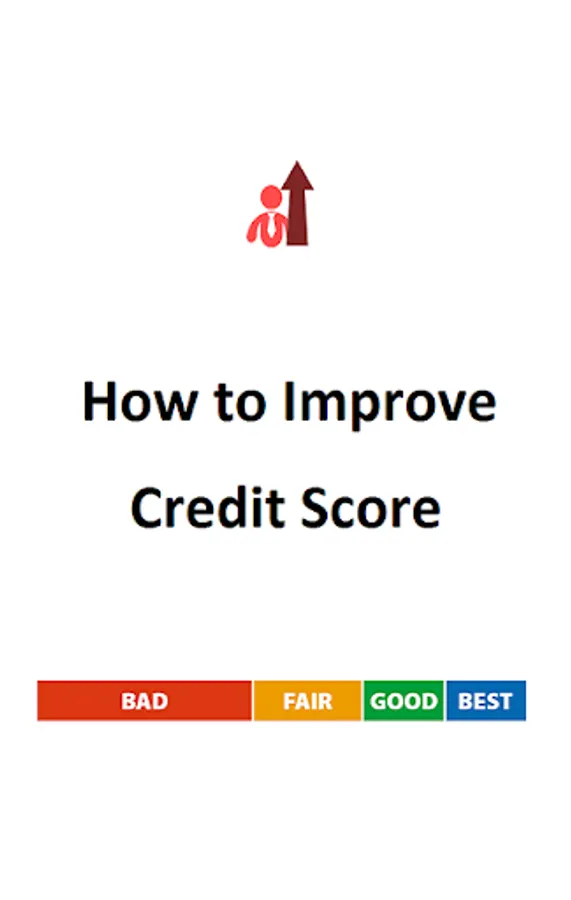 How to Improve
Credit Score

BAD FAIR GOOD BEST